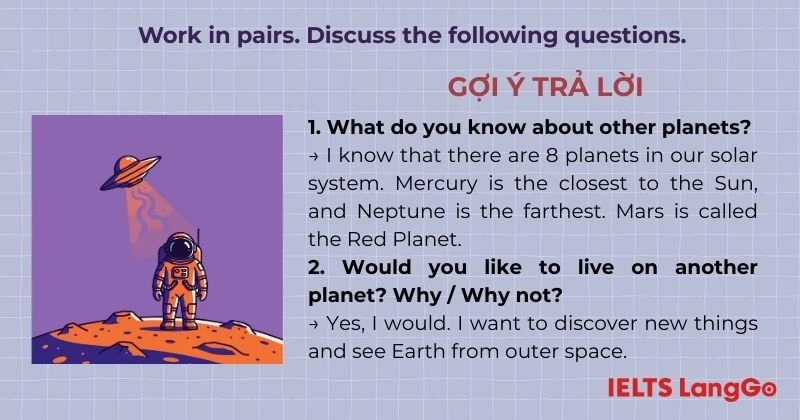 Work in pairs. Discuss the following questions.

GỢI Ý TRẢ LỜI

1. What do you know about other planets?
→ I know that there are 8 planets in our solar system. Mercury is the closest to the Sun, and Neptune is the farthest. Mars is called the Red Planet.

2. Would you like to live on another planet? Why / Why not?
→ Yes, I would. I want to discover new things and see Earth from outer space.

IELTS LangGo